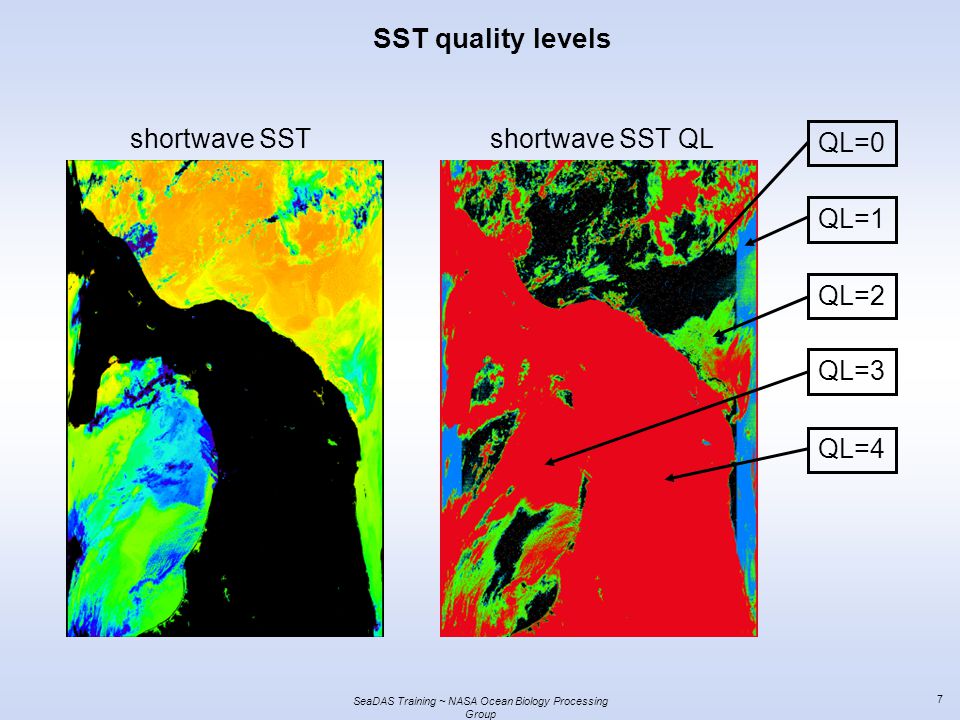 SST quality levels

shortwave SST

shortwave SST QL

QL=0

QL=1

QL=2

QL=3

QL=4

SeaDAS Training ~ NASA Ocean Biology Processing Group

7